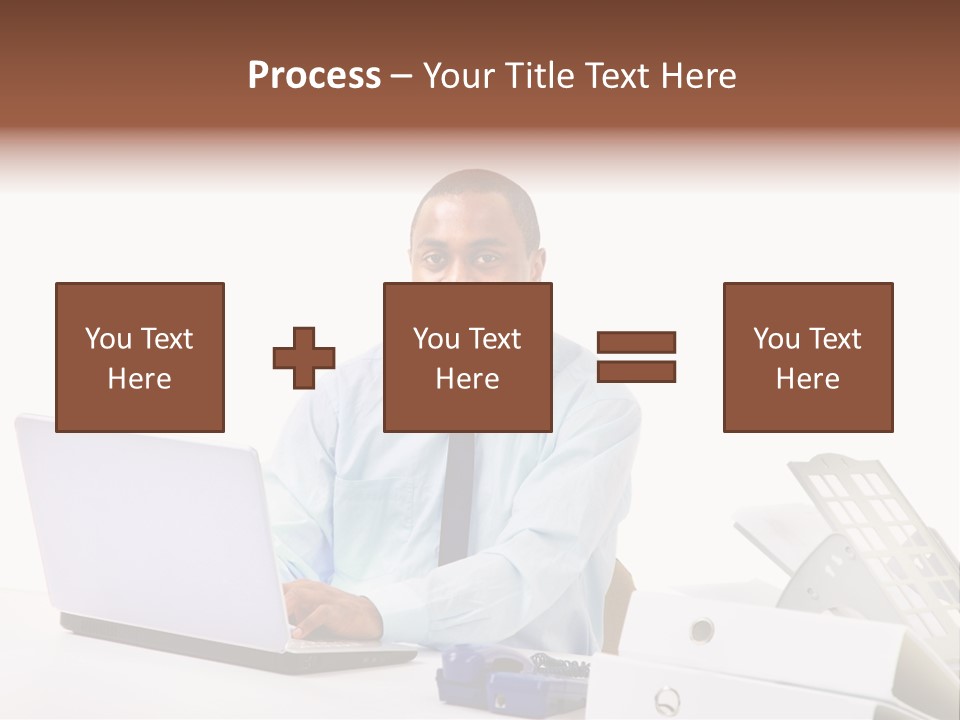 Process – Your Title Text Here

You Text Here

You Text Here

You Text Here